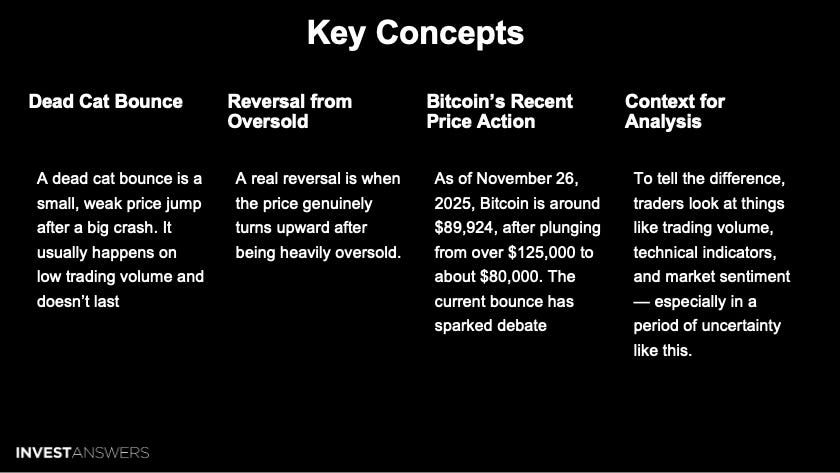 Key Concepts

Dead Cat Bounce

A dead cat bounce is a small, weak price jump after a big crash. It usually happens on low trading volume and doesn't last

Reversal from Oversold

A real reversal is when the price genuinely turns upward after being heavily oversold.

Bitcoin's Recent Price Action

As of November 26, 2025, Bitcoin is around \$89,924, after plunging from over \$125,000 to about \$80,000. The current bounce has sparked debate

Context for Analysis

To tell the difference, traders look at things like trading volume, technical indicators, and market sentiment — especially in a period of uncertainty like this.

INVESTANSWERS